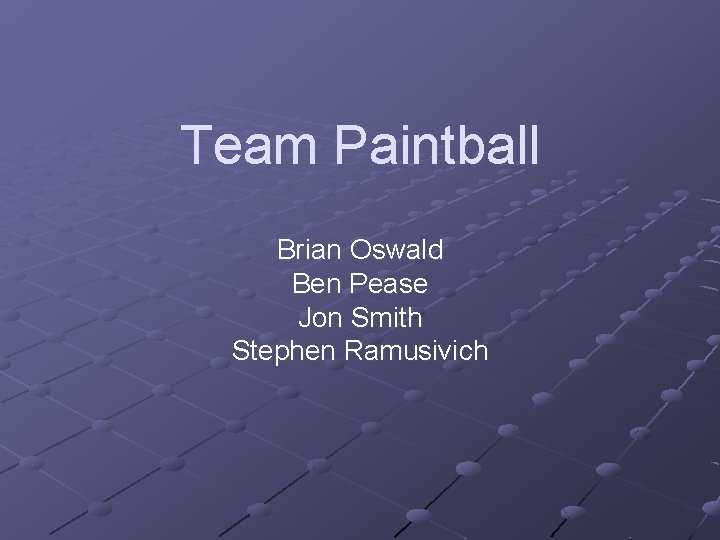 Team Paintball

Brian Oswald
Ben Pease
Jon Smith
Stephen Ramusivich